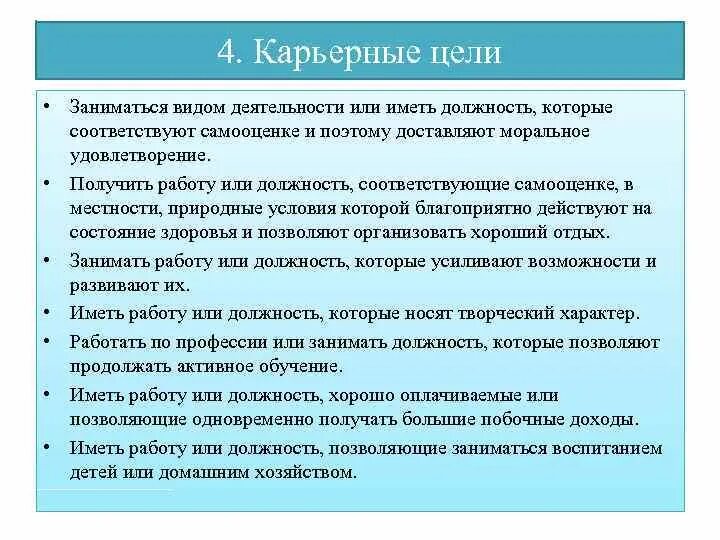 4. Карьерные цели

• Заниматься видом деятельности или иметь должность, которые соответствуют самооценке и поэтому доставляют моральное удовлетворение.
• Получить работу или должность, соответствующие самооценке, в местности, природные условия которой благоприятно действуют на состояние здоровья и позволяют организовать хороший отдых.
• Занимать работу или должность, которые усиливают возможности и развивают их.
• Иметь работу или должность, которые носят творческий характер.
• Работать по профессии или занимать должность, которые позволяют продолжать активное обучение.
• Иметь работу или должность, хорошо оплачиваемые или позволяющие одновременно получать большие побочные доходы.
• Иметь работу или должность, позволяющие заниматься воспитанием детей или домашним хозяйством.